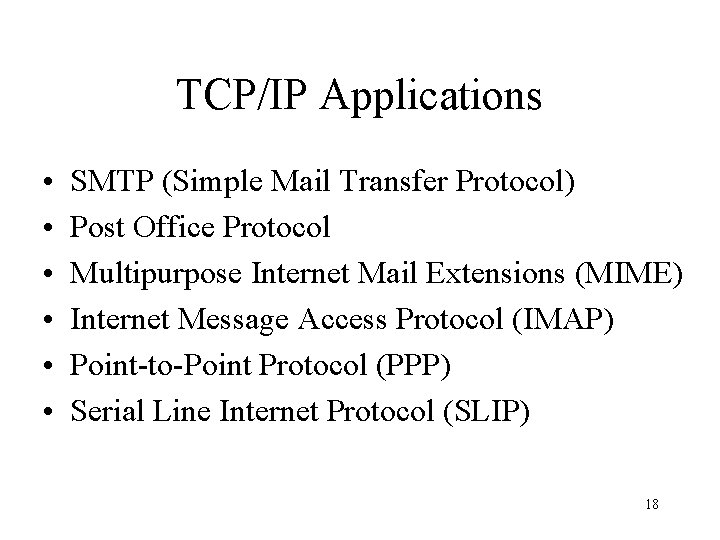 TCP/IP Applications

• SMTP (Simple Mail Transfer Protocol)
• Post Office Protocol
• Multipurpose Internet Mail Extensions (MIME)
• Internet Message Access Protocol (IMAP)
• Point-to-Point Protocol (PPP)
• Serial Line Internet Protocol (SLIP)

18